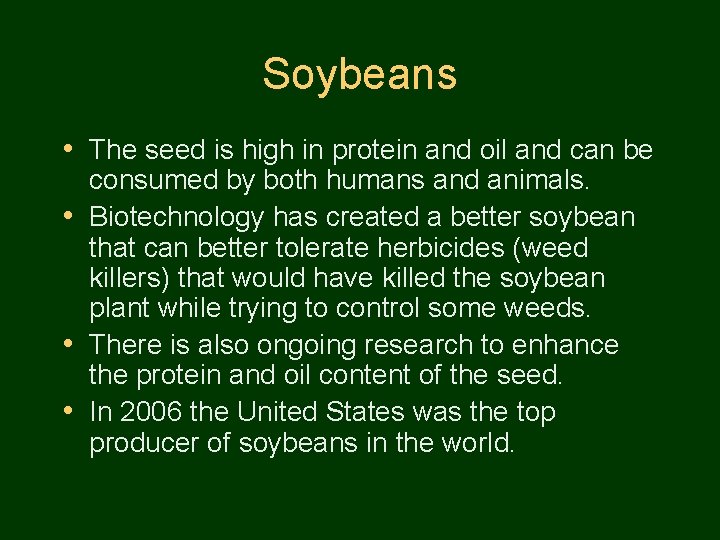 Soybeans

• The seed is high in protein and oil and can be consumed by both humans and animals.
• Biotechnology has created a better soybean that can better tolerate herbicides (weed killers) that would have killed the soybean plant while trying to control some weeds.
• There is also ongoing research to enhance the protein and oil content of the seed.
• In 2006 the United States was the top producer of soybeans in the world.